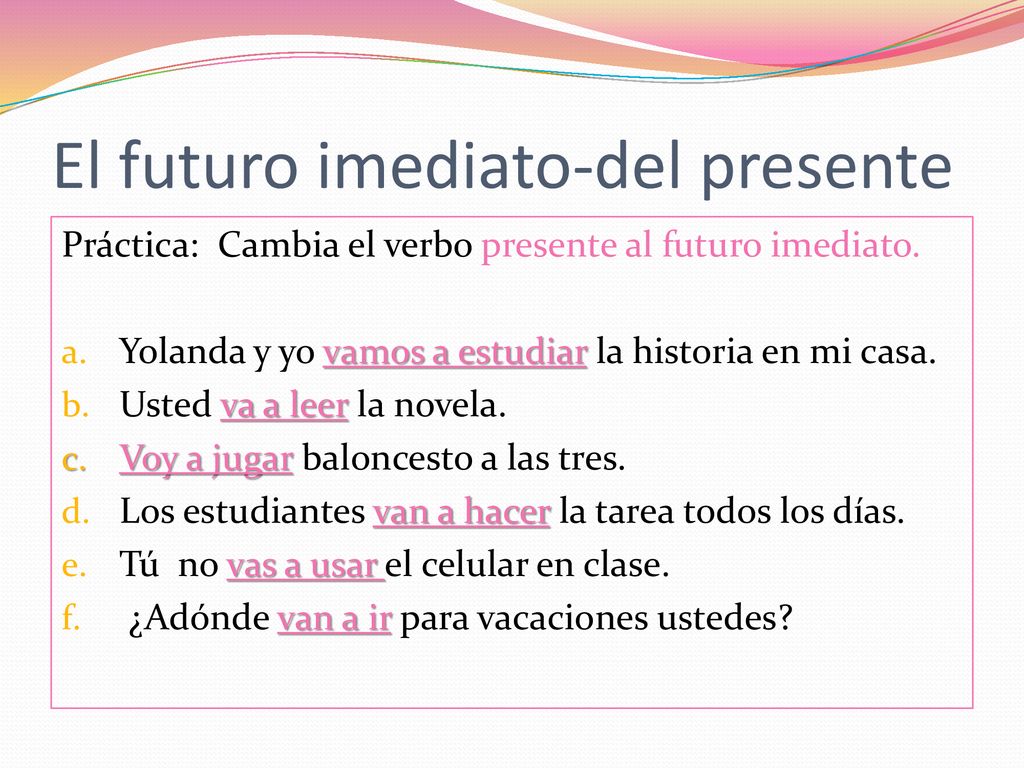 El futuro imediato-del presente

Práctica: Cambia el verbo presente al futuro imediato.

a. Yolanda y yo vamos a estudiar la historia en mi casa.
b. Usted va a leer la novela.
c. Voy a jugar baloncesto a las tres.
d. Los estudiantes van a hacer la tarea todos los días.
e. Tú no vas a usar el celular en clase.
f. ¿Adónde van a ir para vacaciones ustedes?